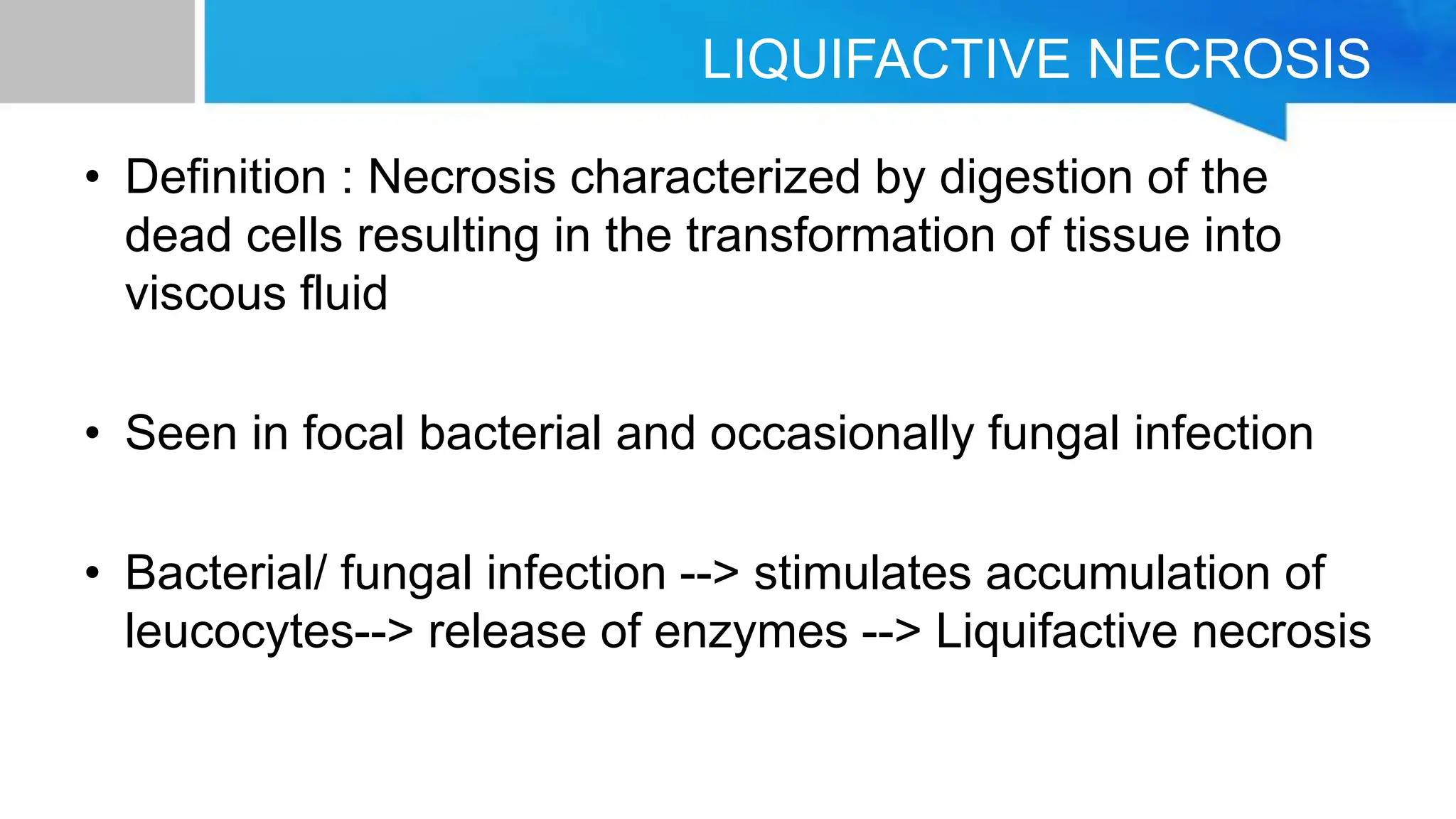 LIQUIFACTIVE NECROSIS

• Definition : Necrosis characterized by digestion of the dead cells resulting in the transformation of tissue into viscous fluid

• Seen in focal bacterial and occasionally fungal infection

• Bacterial/ fungal infection --> stimulates accumulation of leucocytes--> release of enzymes --> Liquifactive necrosis